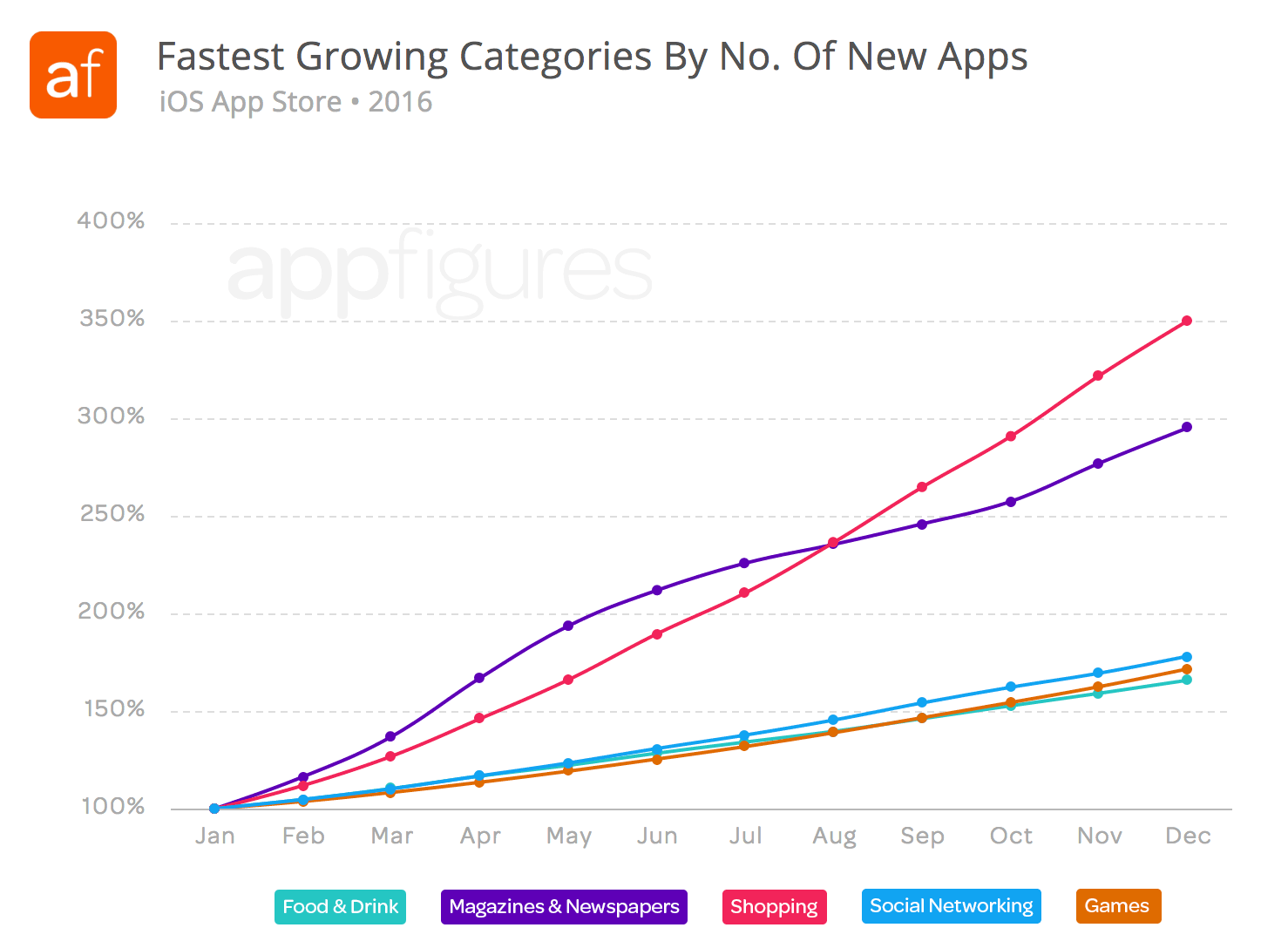 af

Fastest Growing Categories By No. Of New Apps
iOS App Store • 2016

appfigures

400%
350%
300%
250%
200%
150%
100%

Jan Feb Mar Apr May Jun Jul Aug Sep Oct Nov Dec

Food & Drink
Magazines & Newspapers
Shopping
Social Networking
Games